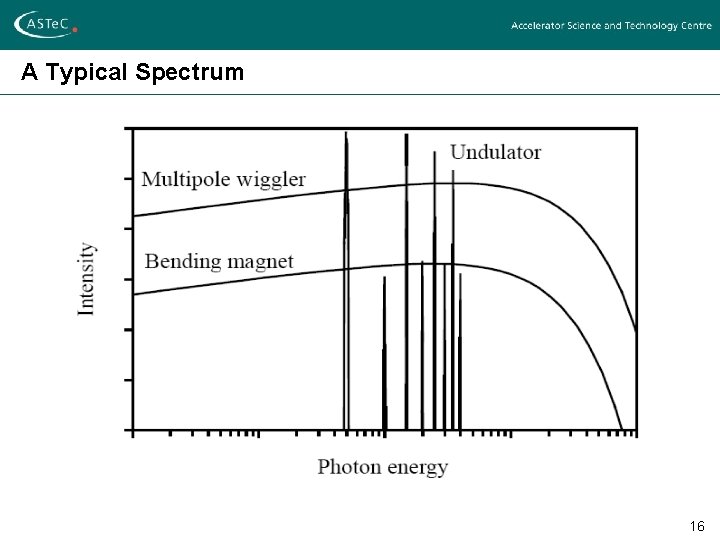 ASTeC

Accelerator Science and Technology Centre

A Typical Spectrum

Undulator

Multipole wiggler

Bending magnet

Intensity

Photon energy

16